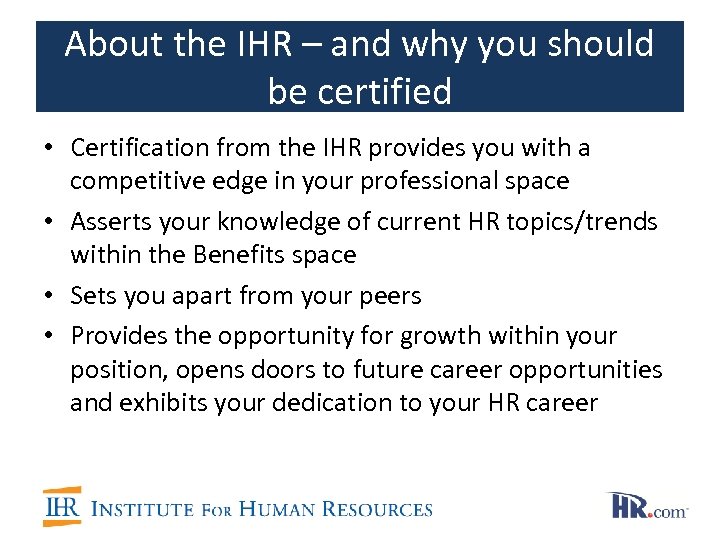 About the IHR – and why you should be certified

• Certification from the IHR provides you with a competitive edge in your professional space
• Asserts your knowledge of current HR topics/trends within the Benefits space
• Sets you apart from your peers
• Provides the opportunity for growth within your position, opens doors to future career opportunities and exhibits your dedication to your HR career

IHR INSTITUTE FOR HUMAN RESOURCES

HR.com